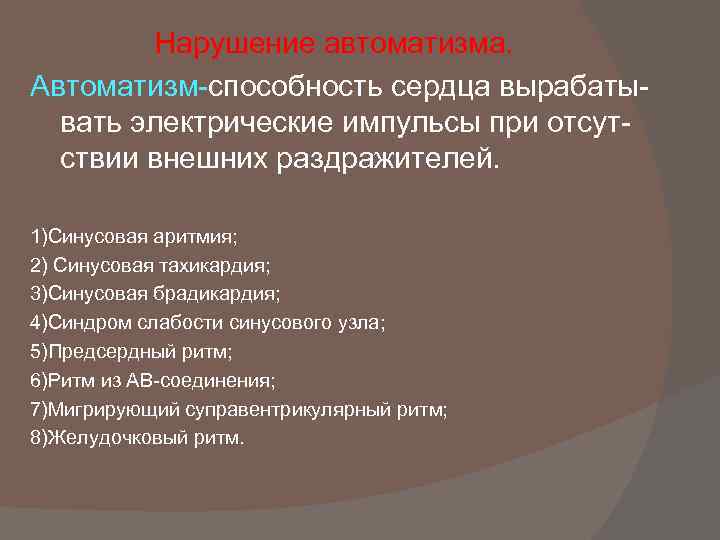 Нарушение автоматизма.

Автоматизм-способность сердца вырабатывать электрические импульсы при отсутствии внешних раздражителей.

1)Синусовая аритмия;
2) Синусовая тахикардия;
3)Синусовая брадикардия;
4)Синдром слабости синусового узла;
5)Предсердный ритм;
6)Ритм из АВ-соединения;
7)Мигрирующий суправентрикулярный ритм;
8)Желудочковый ритм.